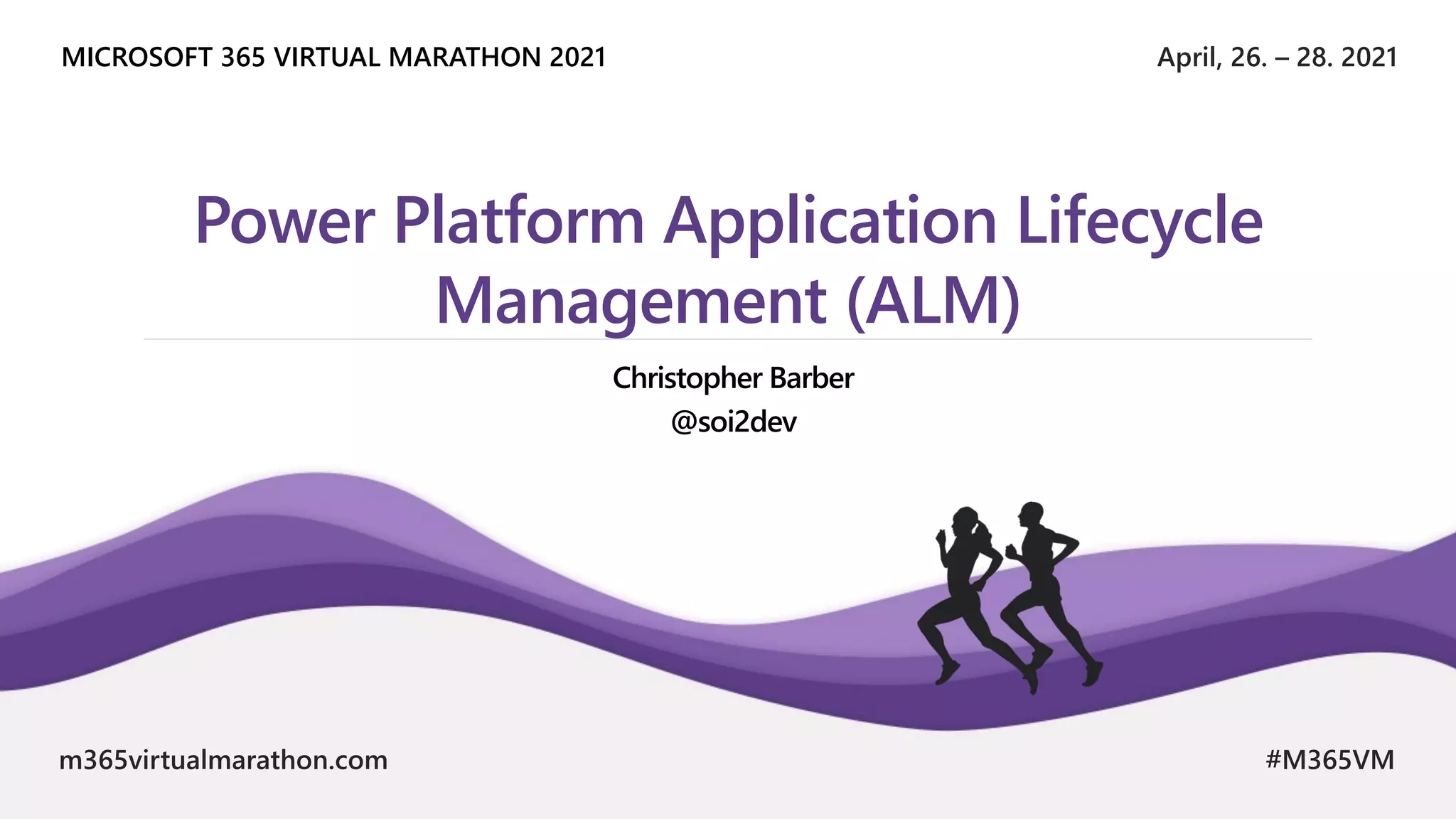 MICROSOFT 365 VIRTUAL MARATHON 2021

April, 26. – 28. 2021

Power Platform Application Lifecycle Management (ALM)

Christopher Barber
@soi2dev

m365virtualmarathon.com

#M365VM